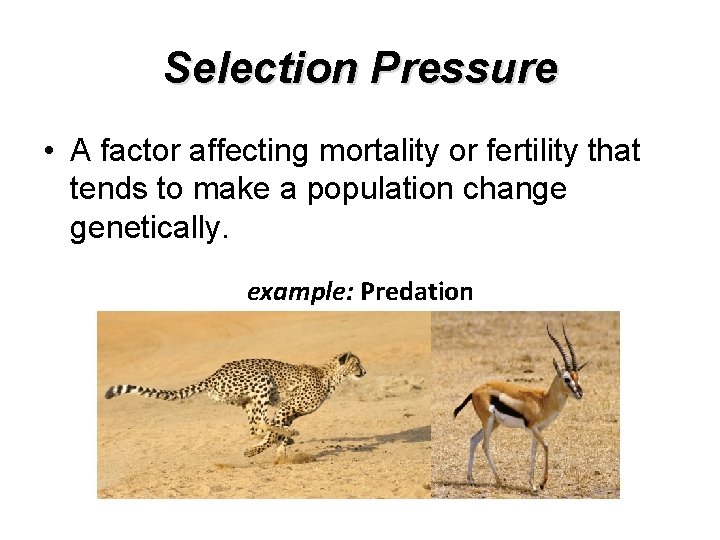 Selection Pressure

• A factor affecting mortality or fertility that tends to make a population change genetically.

example: Predation